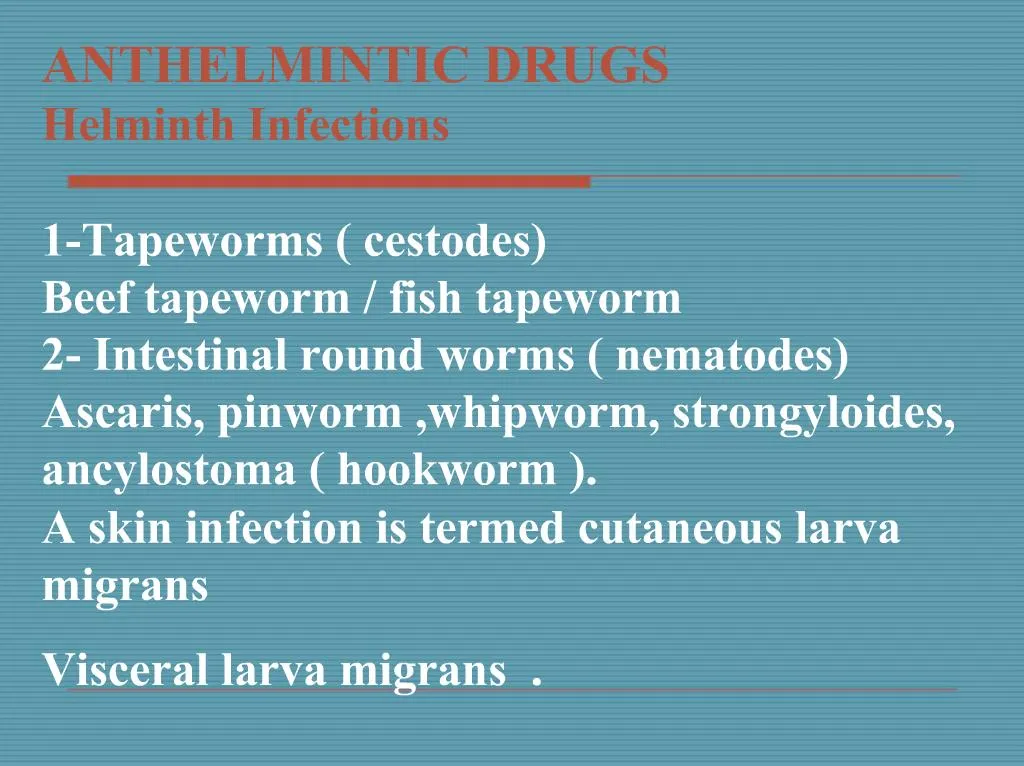 ANTHELMINTIC DRUGS
Helminth Infections

1-Tapeworms ( cestodes)
Beef tapeworm / fish tapeworm
2- Intestinal round worms ( nematodes)
Ascaris, pinworm ,whipworm, strongyloides, ancylostoma ( hookworm ).
A skin infection is termed cutaneous larva migrans

Visceral larva migrans .